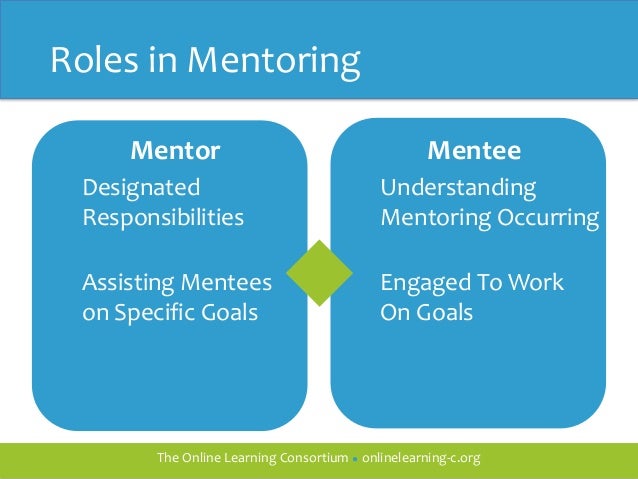 Roles in Mentoring

Mentor

Designated Responsibilities

Assisting Mentees on Specific Goals

Mentee

Understanding Mentoring Occurring

Engaged To Work On Goals

The Online Learning Consortium • onlinelearning-c.org